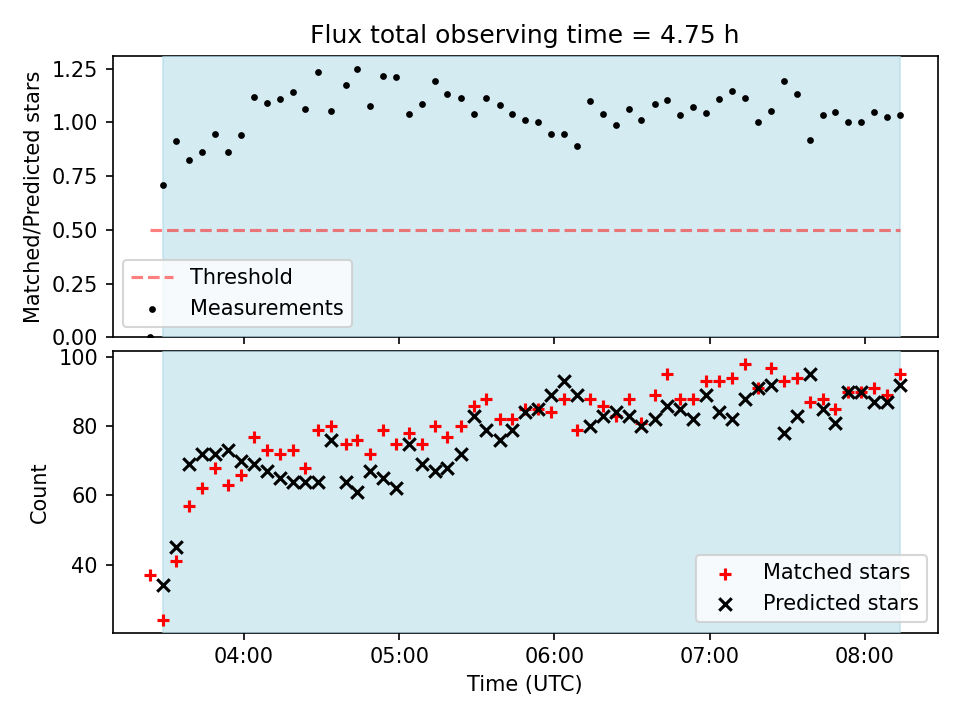 Flux total observing time = 4.75 h

Matched/Predicted stars

1.25
1.00
0.75
0.50
0.25
0.00

Threshold
Measurements

Count

100
80
60
40

Matched stars
Predicted stars

04:00
05:00
06:00
07:00
08:00

Time (UTC)